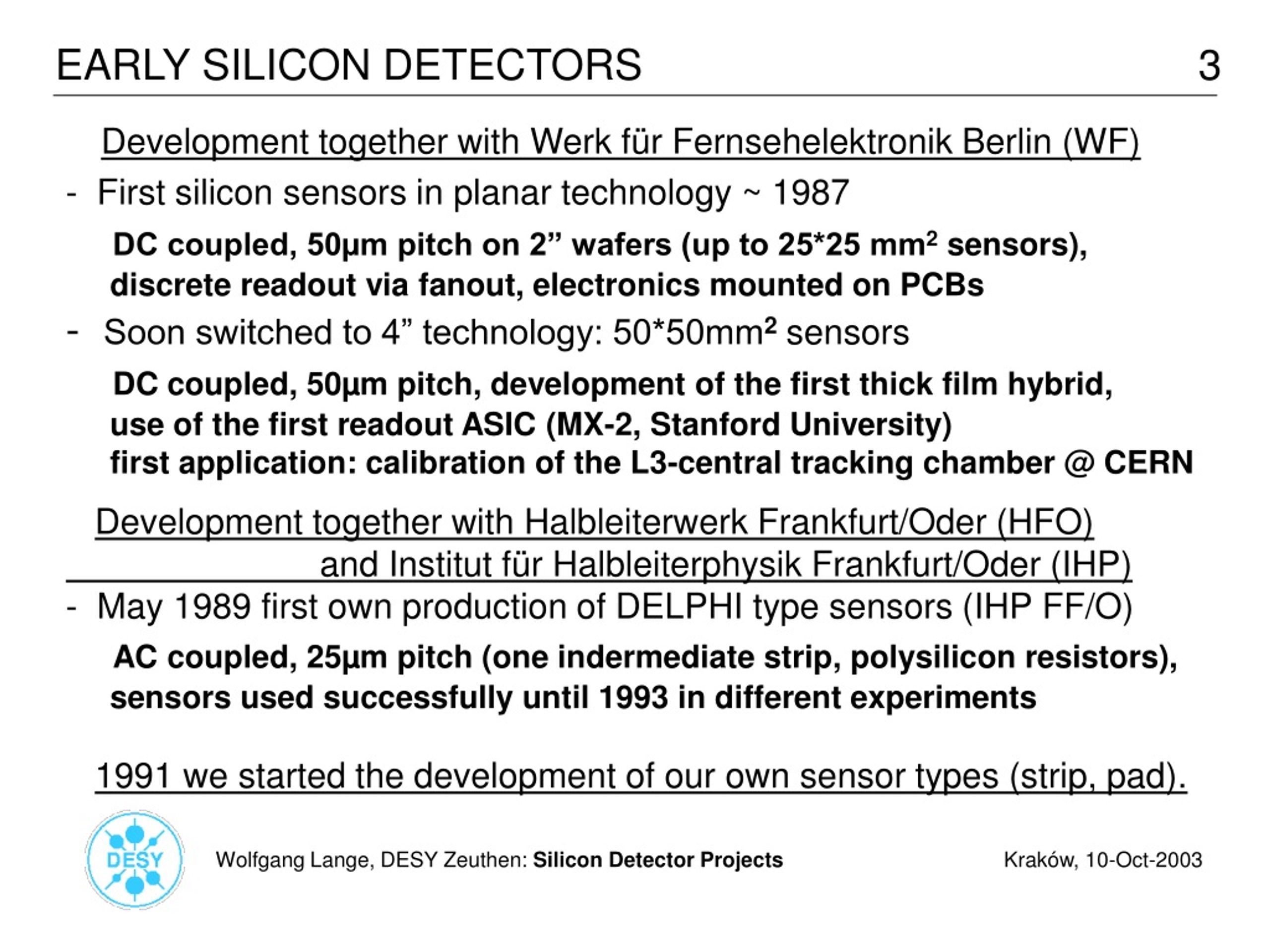 EARLY SILICON DETECTORS 3

Development together with Werk für Fernsehelektronik Berlin (WF)

- First silicon sensors in planar technology ~ 1987

DC coupled, 50µm pitch on 2” wafers (up to 25*25 mm$^2$ sensors), discrete readout via fanout, electronics mounted on PCBs

- Soon switched to 4” technology: 50*50mm$^2$ sensors

DC coupled, 50µm pitch, development of the first thick film hybrid, use of the first readout ASIC (MX-2, Stanford University) first application: calibration of the L3-central tracking chamber @ CERN

Development together with Halbleiterwerk Frankfurt/Oder (HFO) and Institut für Halbleiterphysik Frankfurt/Oder (IHP)

- May 1989 first own production of DELPHI type sensors (IHP FF/O)

AC coupled, 25µm pitch (one indermediate strip, polysilicon resistors), sensors used successfully until 1993 in different experiments

1991 we started the development of our own sensor types (strip, pad).

DESY

Wolfgang Lange, DESY Zeuthen: Silicon Detector Projects

Kraków, 10-Oct-2003